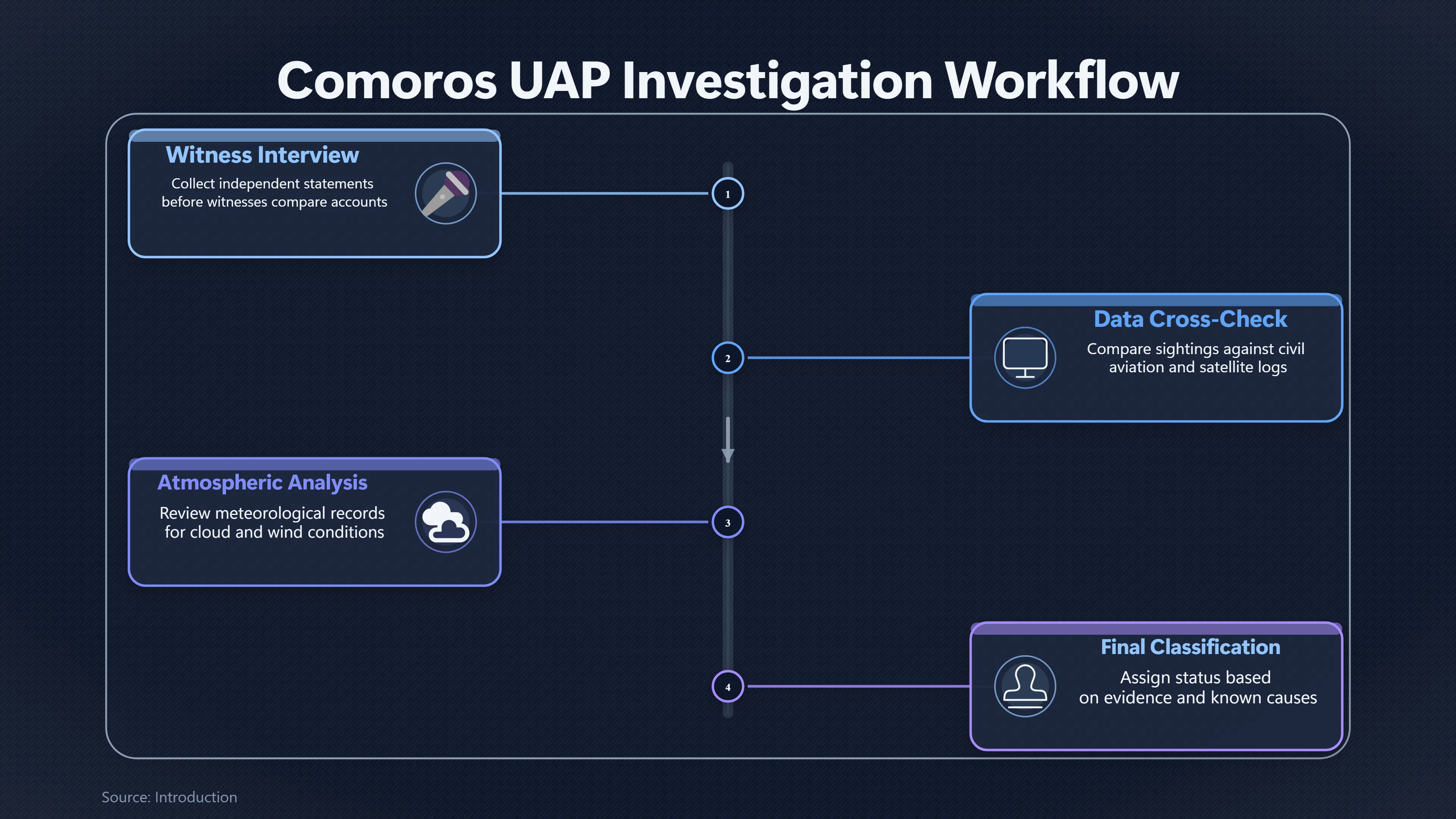 Comoros UAP Investigation Workflow

Witness Interview
Collect independent statements before witnesses compare accounts

1

Data Cross-Check
Compare sightings against civil aviation and satellite logs

2

Atmospheric Analysis
Review meteorological records for cloud and wind conditions

3

Final Classification
Assign status based on evidence and known causes

4

Source: Introduction